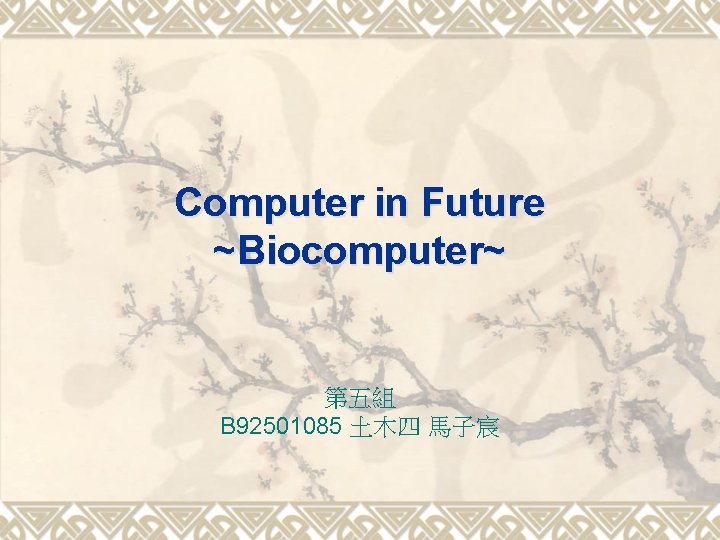 Computer in Future
~Biocomputer~

第五組
B92501085 土木四 馬子宸